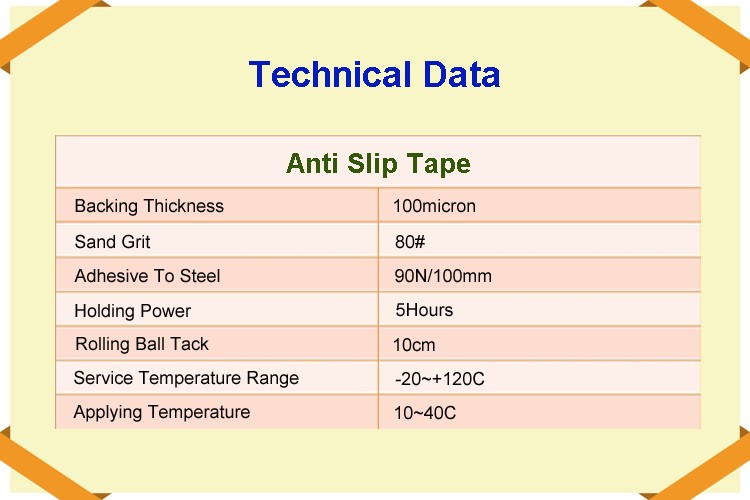 Technical Data

| Anti Slip Tape | |
|---|---|
| Backing Thickness | 100micron |
| Sand Grit | 80# |
| Adhesive To Steel | 90N/100mm |
| Holding Power | 5Hours |
| Rolling Ball Tack | 10cm |
| Service Temperature Range | -20~+120C |
| Applying Temperature | 10~40C |